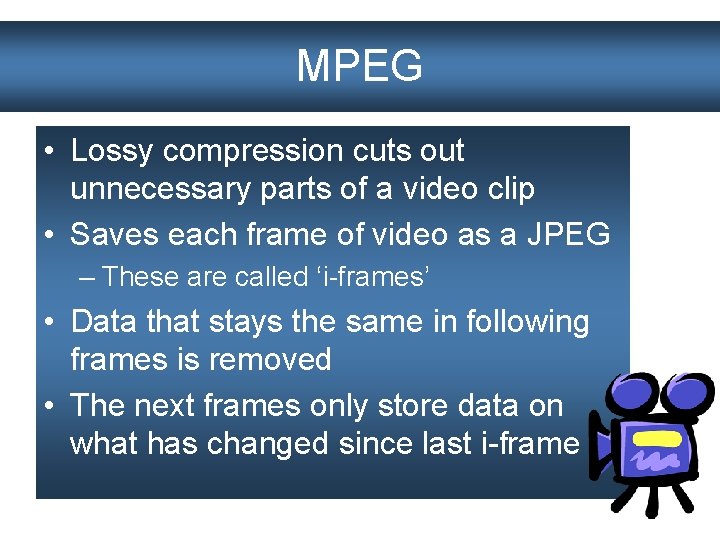 MPEG

• Lossy compression cuts out unnecessary parts of a video clip
• Saves each frame of video as a JPEG
– These are called ‘i-frames’
• Data that stays the same in following frames is removed
• The next frames only store data on what has changed since last i-frame